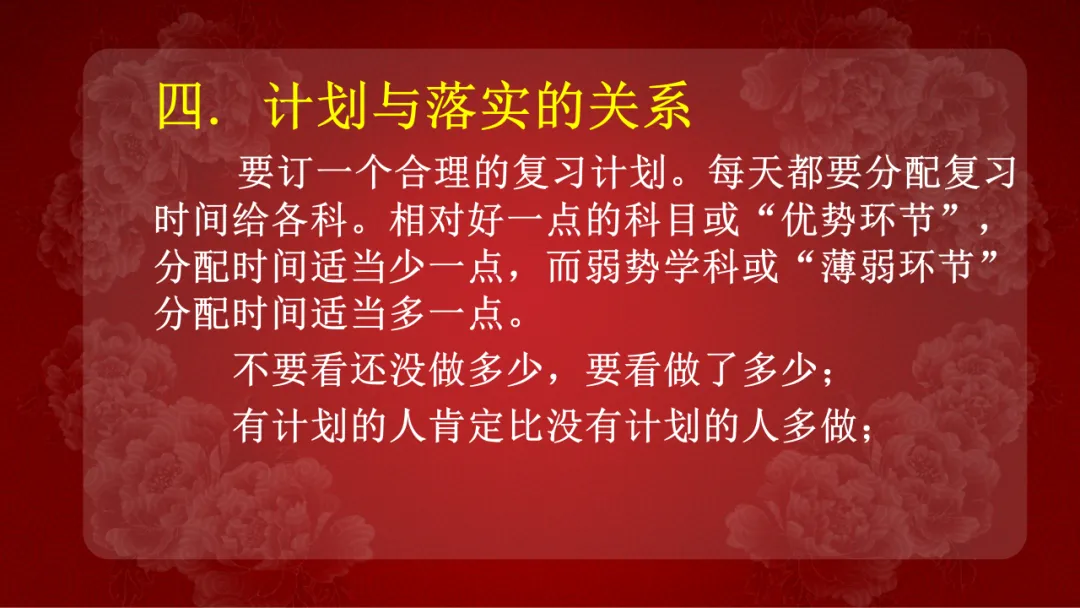 四. 计划与落实的关系

要订一个合理的复习计划。每天都要分配复习时间给各科。相对好一点的科目或“优势环节”，分配时间适当少一点，而弱势学科或“薄弱环节”分配时间适当多一点。

不要看还没做多少，要看做了多少；

有计划的人肯定比没有计划的人多做；